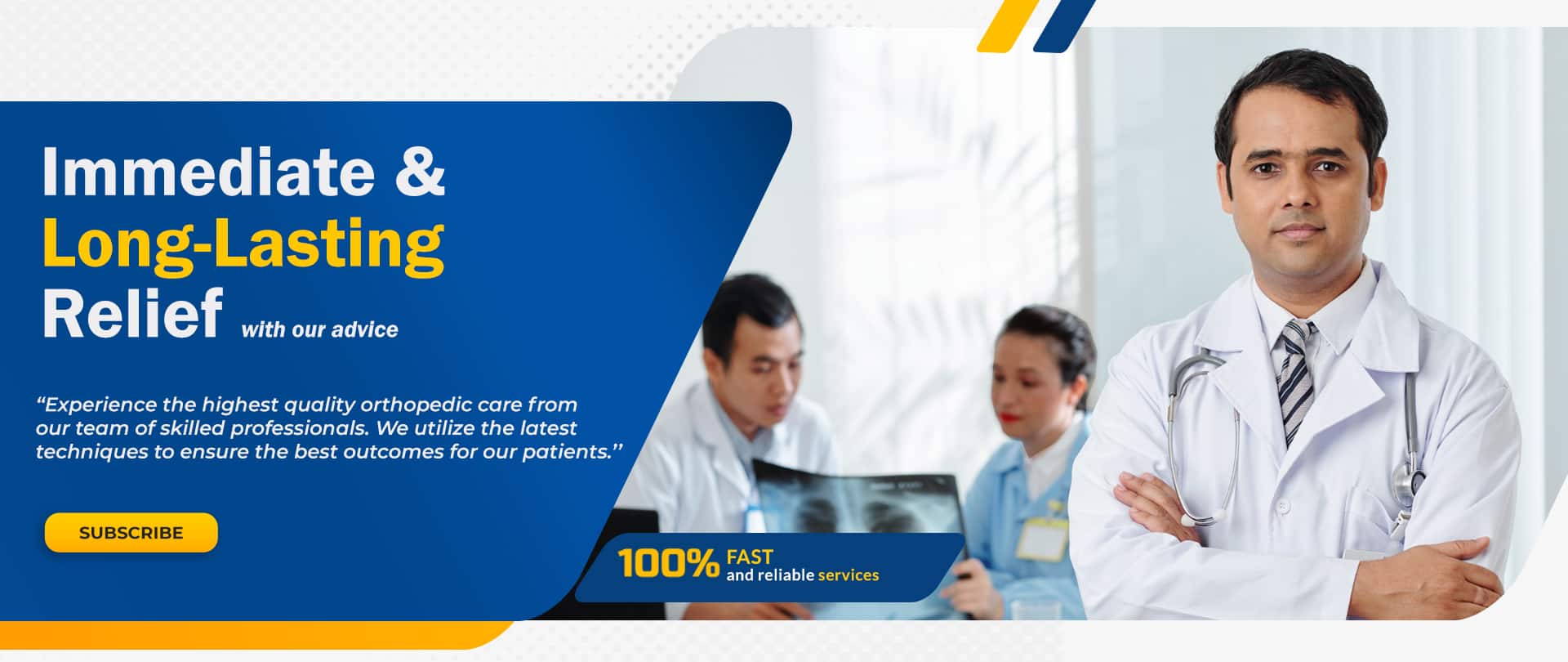 Immediate &
Long-Lasting
Relief with our advice

“Experience the highest quality orthopedic care from our team of skilled professionals. We utilize the latest techniques to ensure the best outcomes for our patients.”

SUBSCRIBE

100% FAST and reliable services